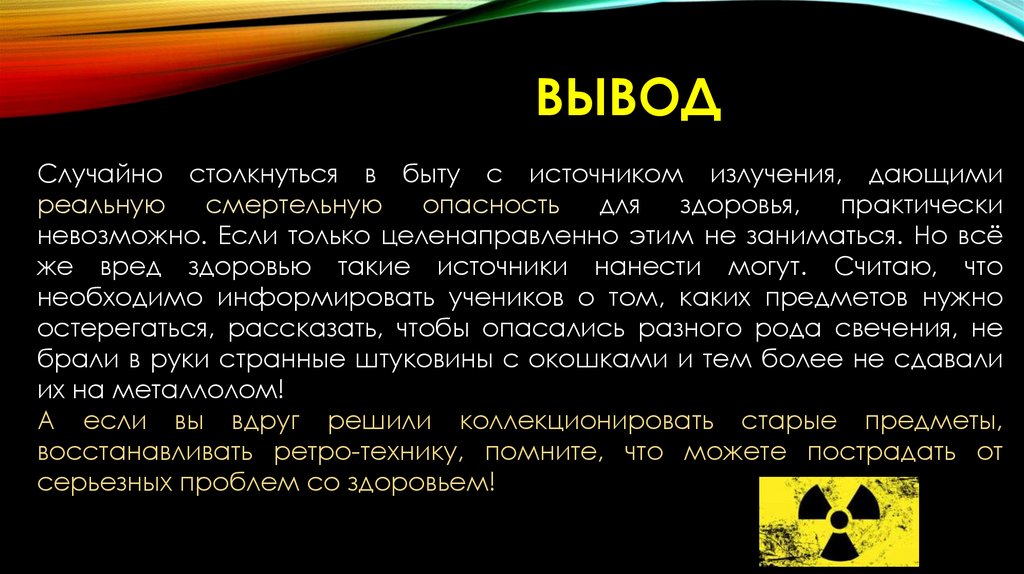 ВЫВОД

Случайно столкнуться в быту с источником излучения, дающими реальную смертельную опасность для здоровья, практически невозможно. Если только целенаправленно этим не заниматься. Но всё же вред здоровью такие источники нанести могут. Считаю, что необходимо информировать учеников о том, каких предметов нужно остерегаться, рассказать, чтобы опасались разного рода свечения, не брали в руки странные штуковины с окошками и тем более не сдавали их на металлолом!
А если вы вдруг решили коллекционировать старые предметы, восстанавливать ретро-технику, помните, что можете пострадать от серьезных проблем со здоровьем!